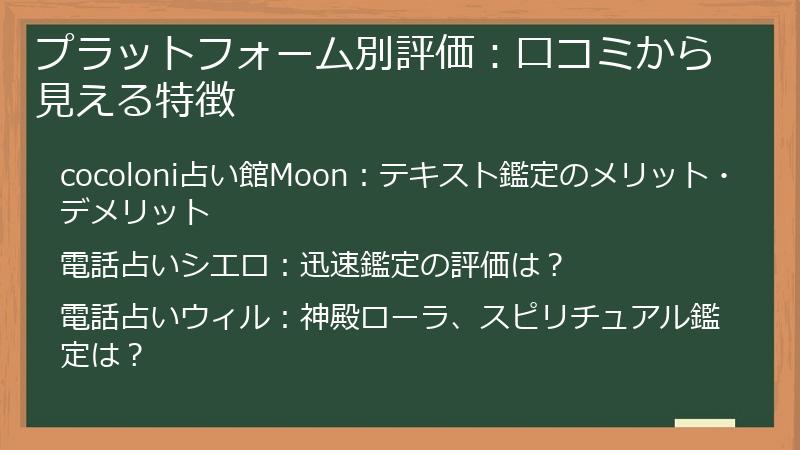 プラットフォーム別評価：口コミから見える特徴

cocoloni占い館Moon：テキスト鑑定のメリット・デメリット

電話占いシエロ：迅速鑑定の評価は？

電話占いウィル：神殿ローラ、スピリチュアル鑑定は？